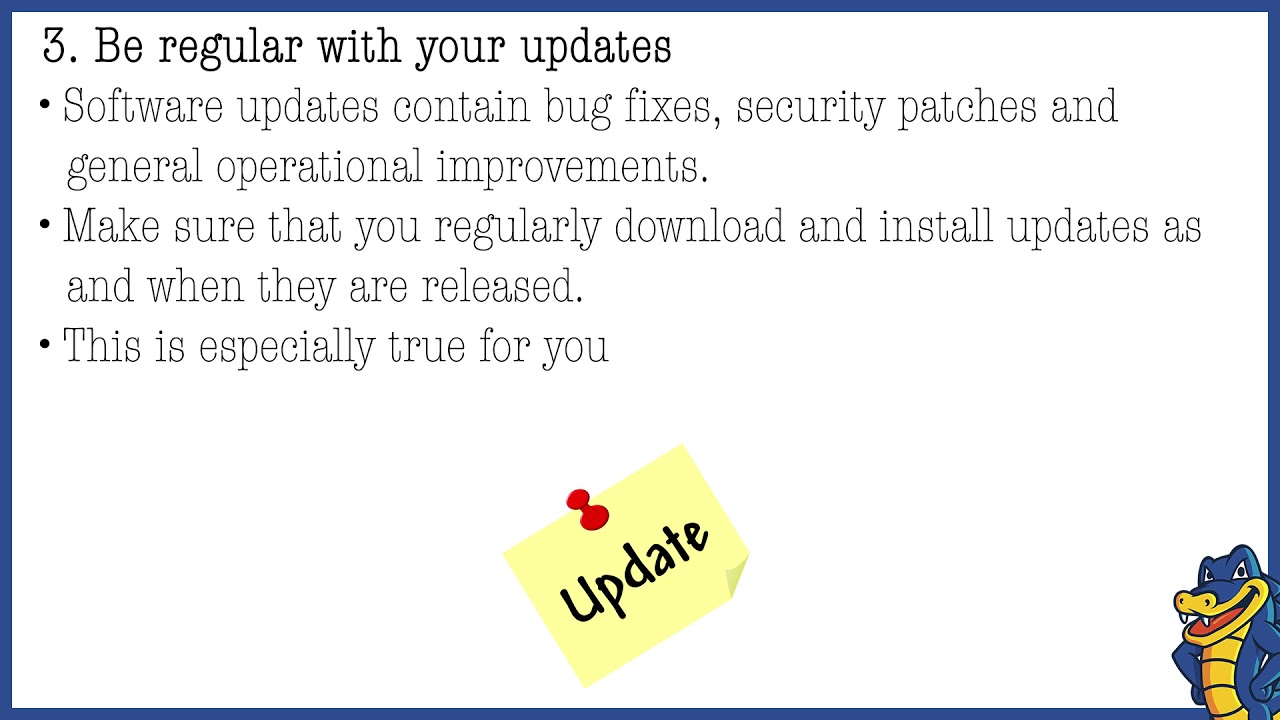 3. Be regular with your updates

• Software updates contain bug fixes, security patches and general operational improvements.

• Make sure that you regularly download and install updates as and when they are released.

• This is especially true for you

Update